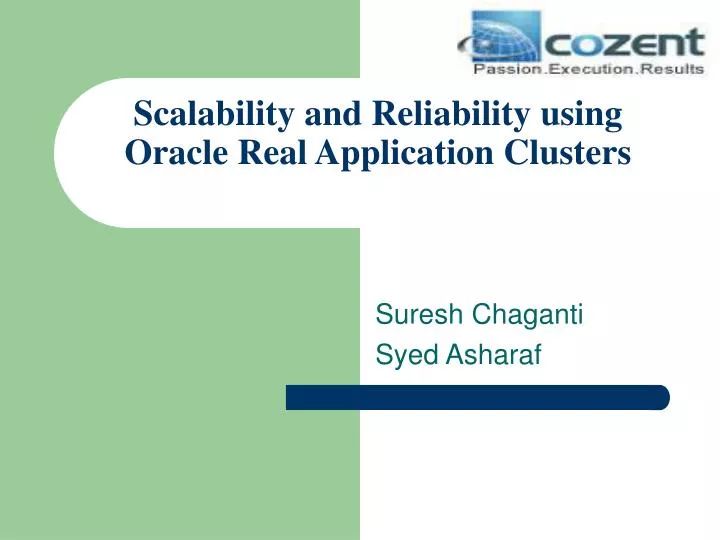 cozent
Passion.Execution.Results

Scalability and Reliability using Oracle Real Application Clusters

Suresh Chaganti
Syed Asharaf